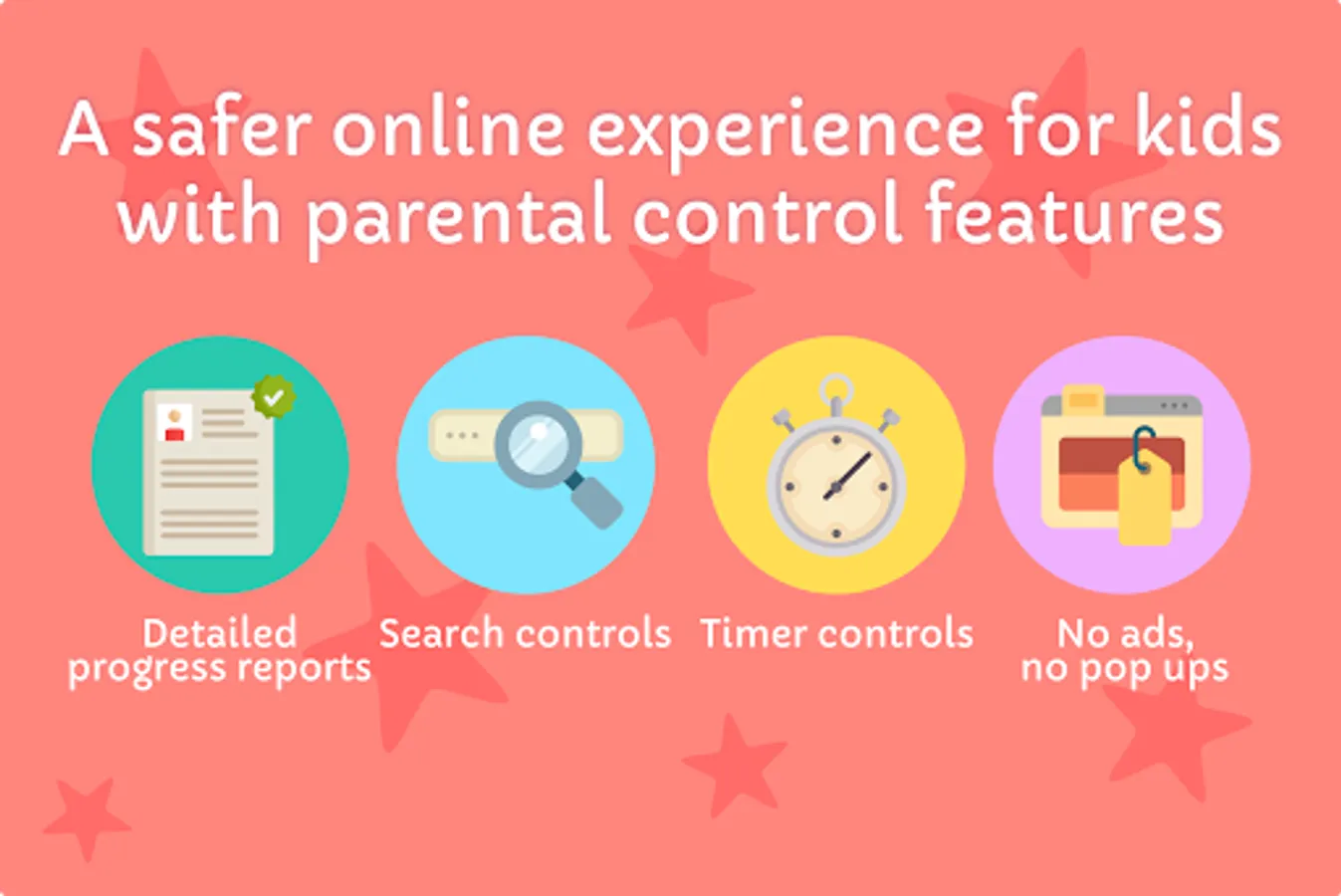 A safer online experience for kids with parental control features

Detailed progress reports

Search controls

Timer controls

No ads, no pop ups